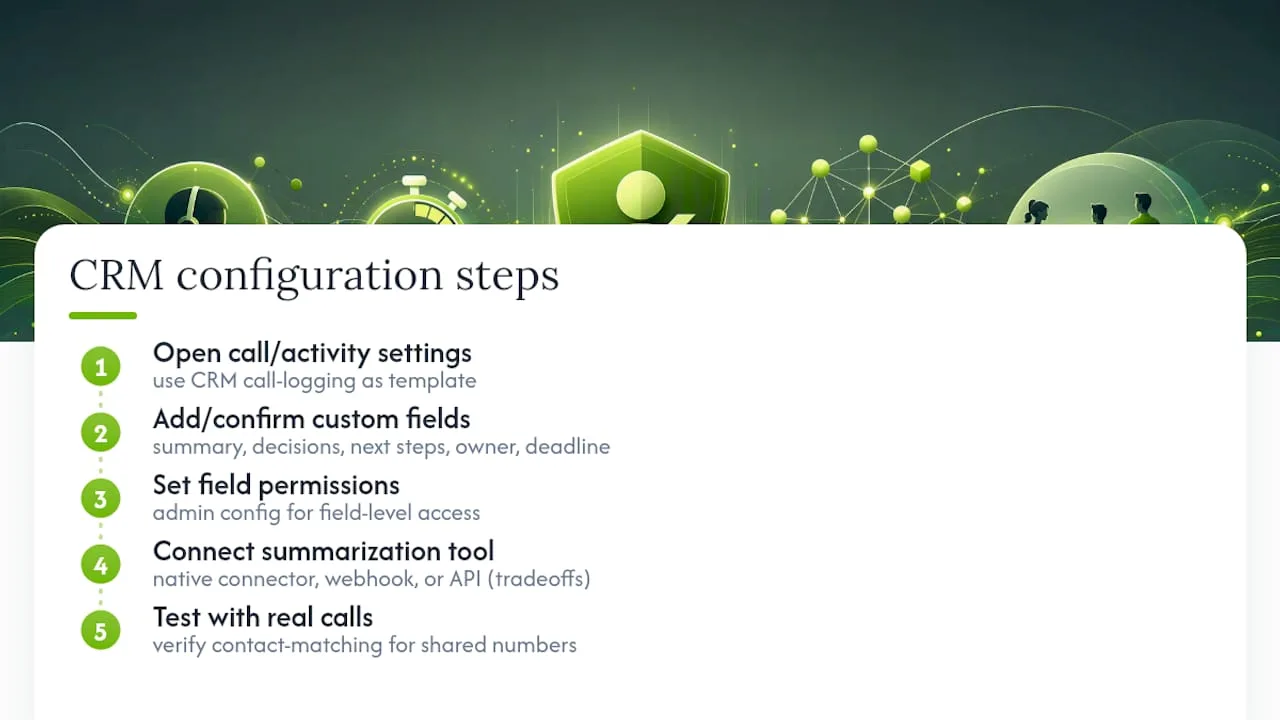 CRM configuration steps

1 Open call/activity settings
use CRM call-logging as template

2 Add/confirm custom fields
summary, decisions, next steps, owner, deadline

3 Set field permissions
admin config for field-level access

4 Connect summarization tool
native connector, webhook, or API (tradeoffs)

5 Test with real calls
verify contact-matching for shared numbers